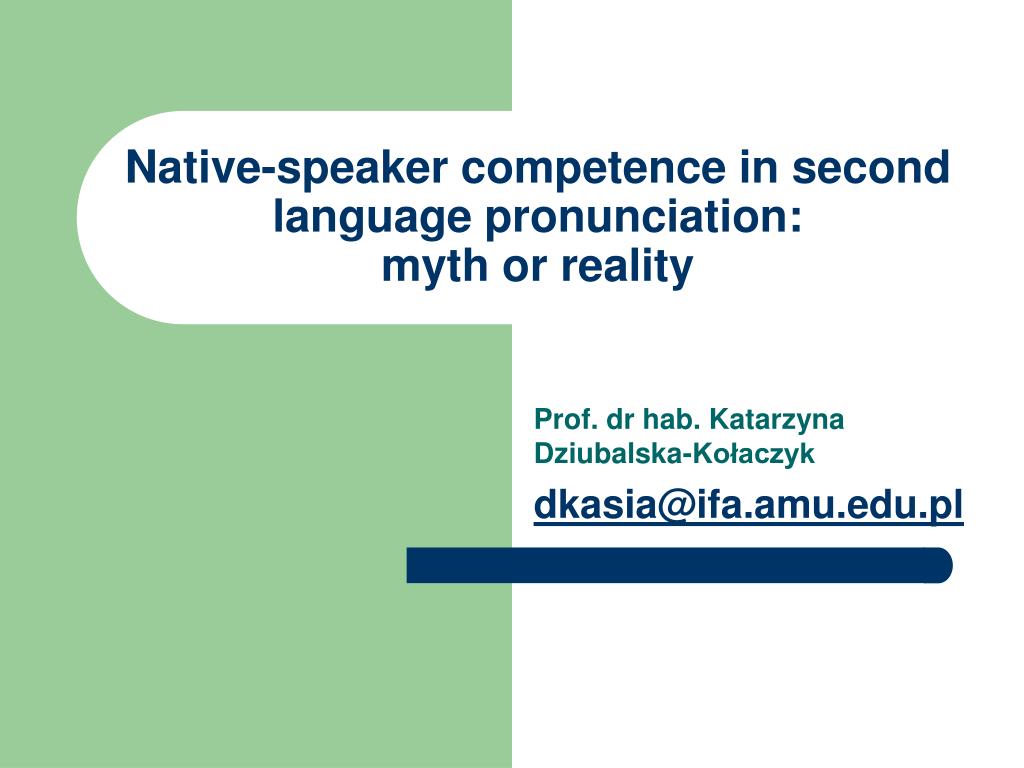 Native-speaker competence in second language pronunciation:
myth or reality

Prof. dr hab. Katarzyna Dziubalska-Kołaczyk

dkasia@ifa.amu.edu.pl